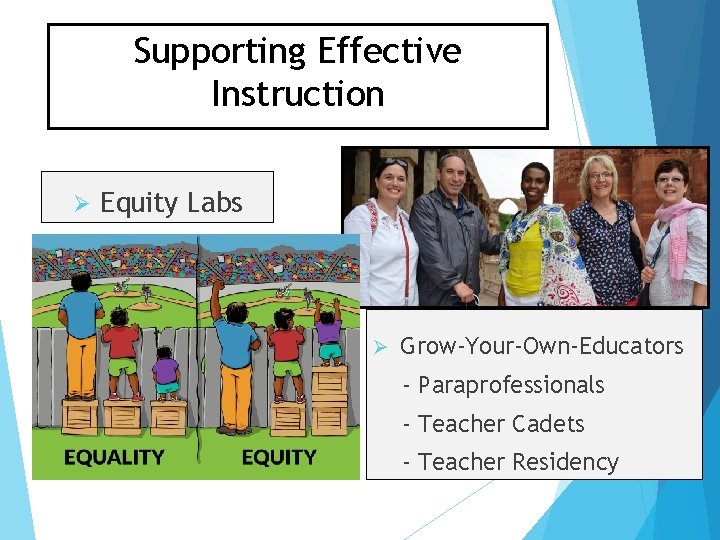 Supporting Effective Instruction

➢ Equity Labs

EQUALITY

EQUITY

➢ Grow-Your-Own-Educators
- Paraprofessionals
- Teacher Cadets
- Teacher Residency